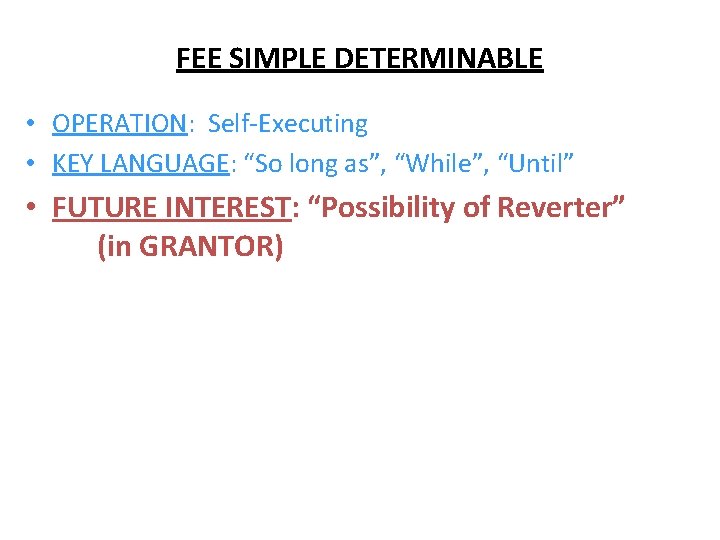 FEE SIMPLE DETERMINABLE

• OPERATION: Self-Executing
• KEY LANGUAGE: “So long as”, “While”, “Until”
• FUTURE INTEREST: “Possibility of Reverter” (in GRANTOR)